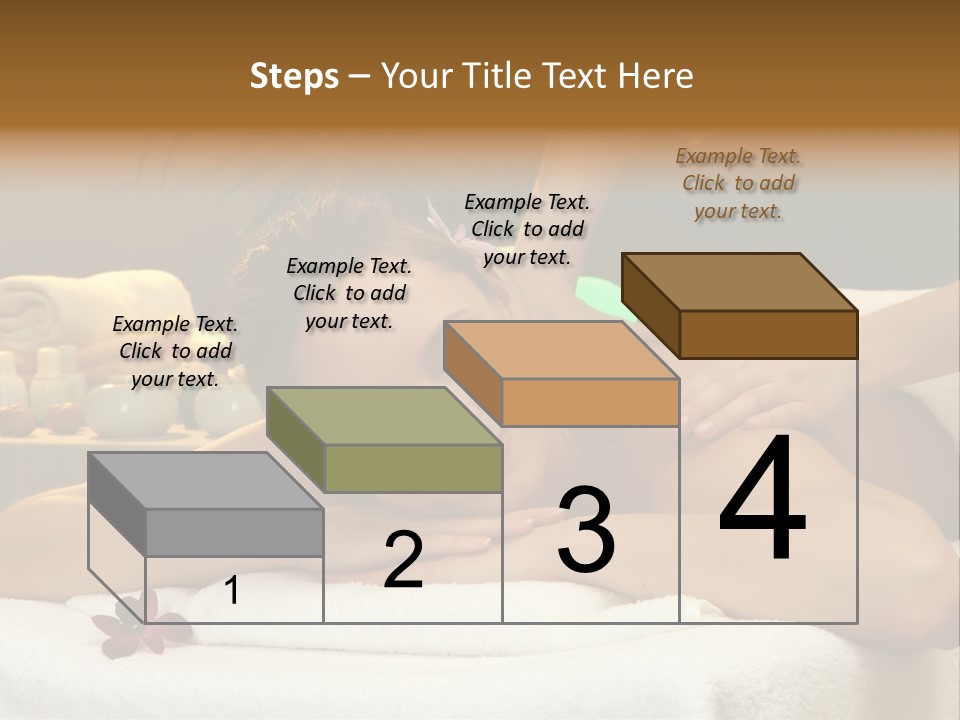 Steps – Your Title Text Here

Example Text. Click to add your text.

Example Text. Click to add your text.

Example Text. Click to add your text.

Example Text. Click to add your text.

1

2

3

4